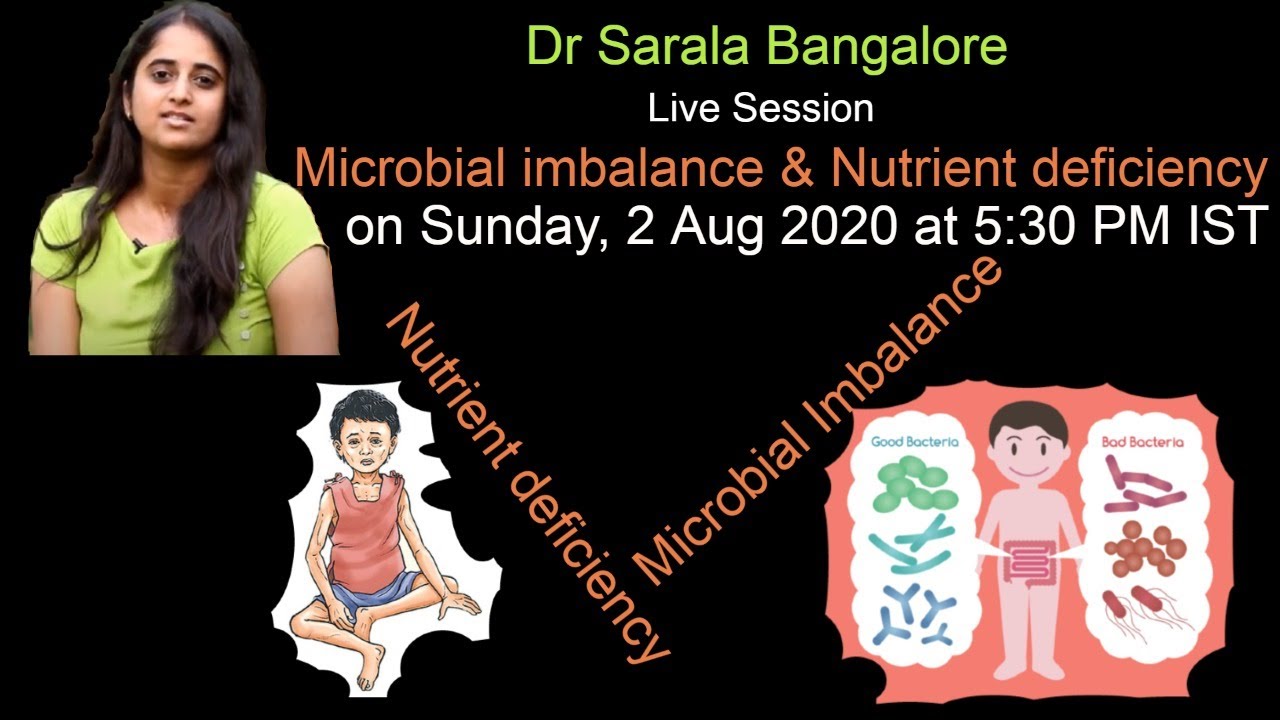 Dr Sarala Bangalore
Live Session
Microbial imbalance & Nutrient deficiency
on Sunday, 2 Aug 2020 at 5:30 PM IST

Nutrient deficiency

Microbial Imbalance

Good Bacteria

Bad Bacteria